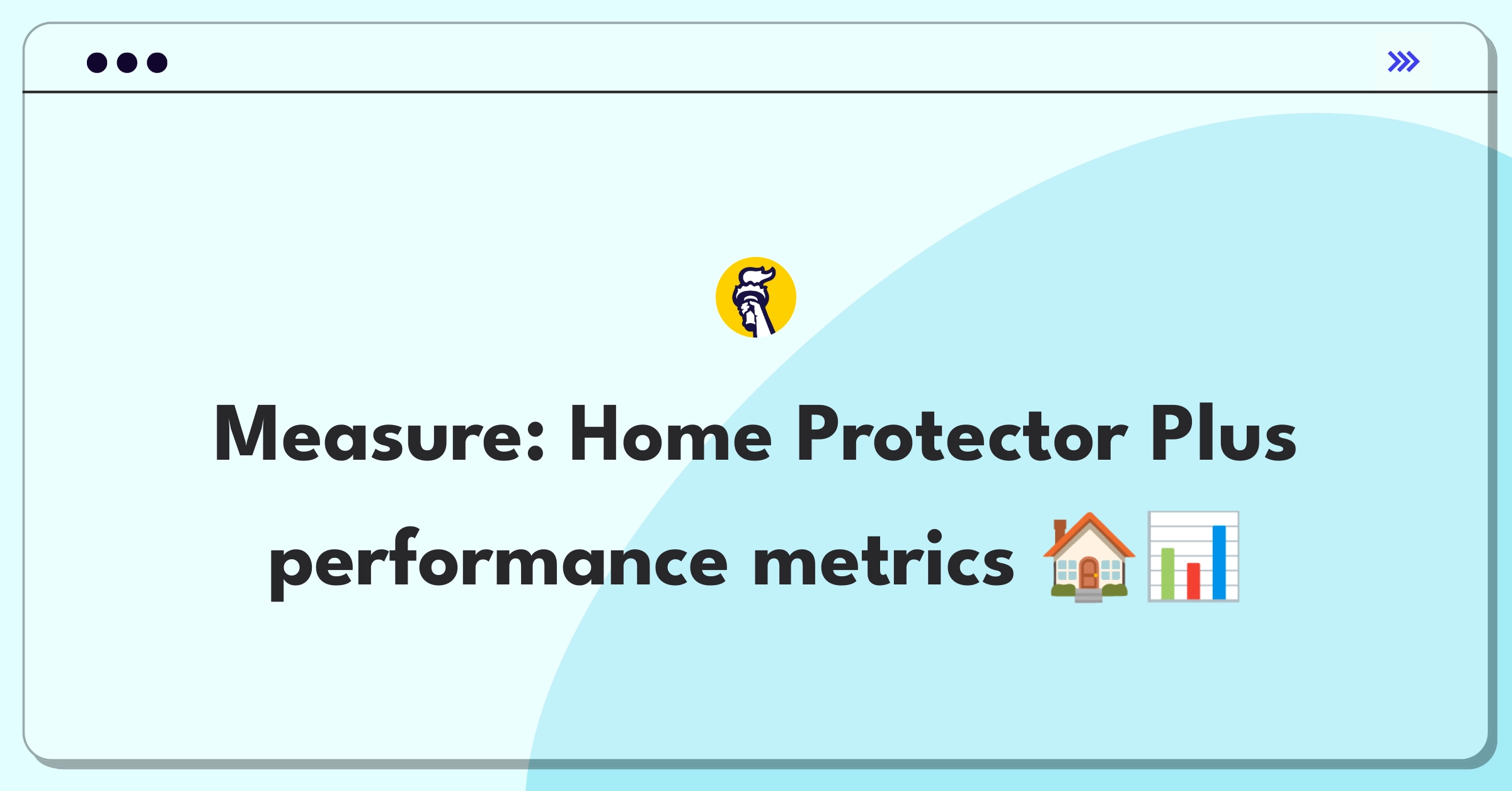 Measure: Home Protector Plus performance metrics 🏠📊